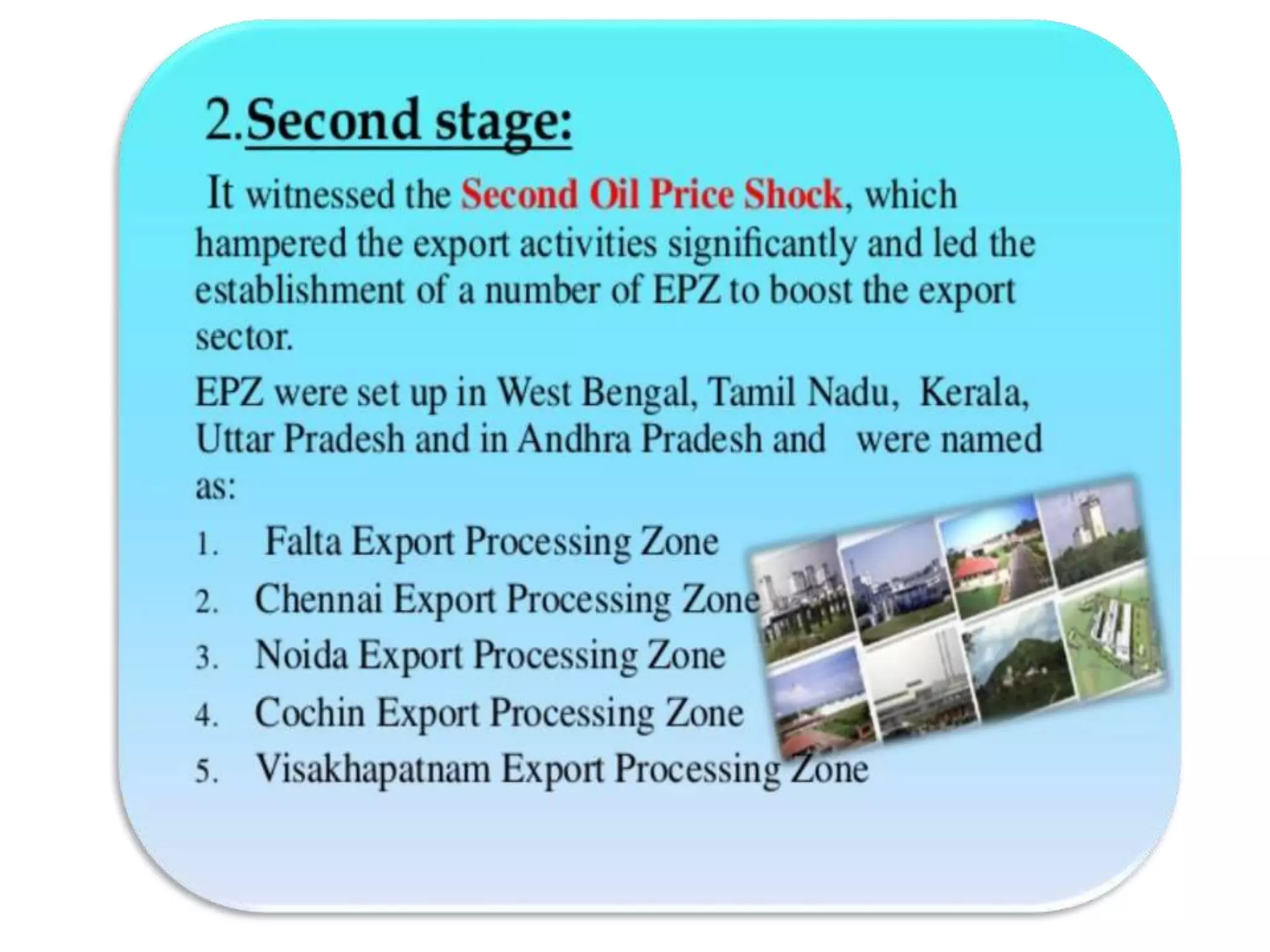 2.Second stage:

It witnessed the Second Oil Price Shock, which hampered the export activities significantly and led the establishment of a number of EPZ to boost the export sector.

EPZ were set up in West Bengal, Tamil Nadu, Kerala, Uttar Pradesh and in Andhra Pradesh and were named as:

1. Falta Export Processing Zone
2. Chennai Export Processing Zone
3. Noida Export Processing Zone
4. Cochin Export Processing Zone
5. Visakhapatnam Export Processing Zone